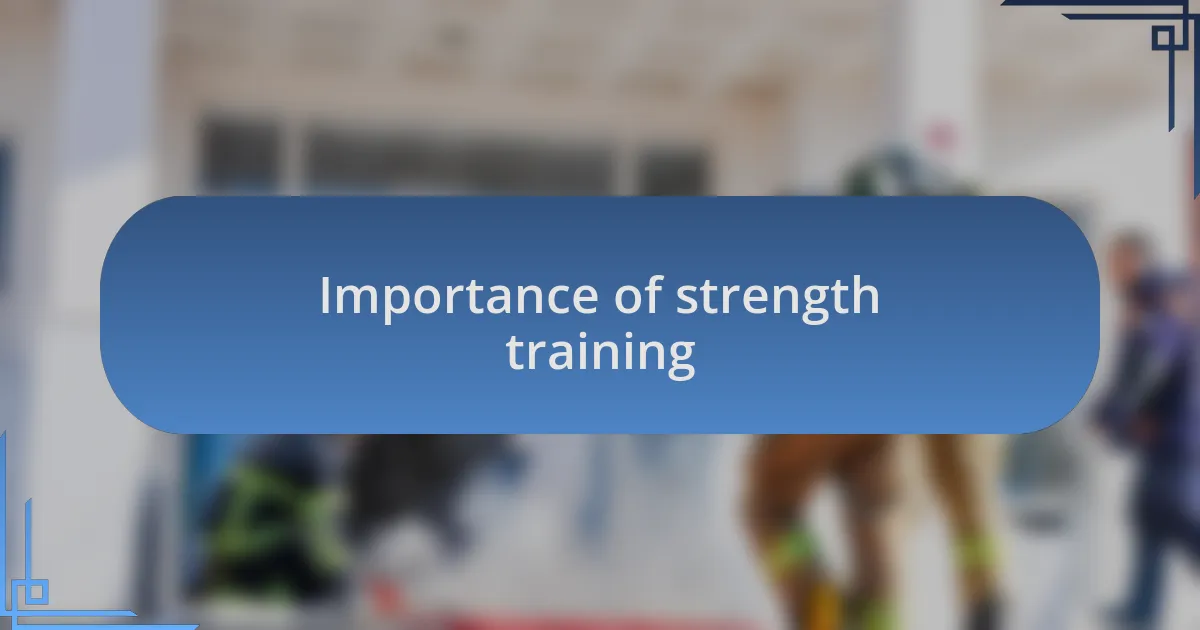 Importance of strength training